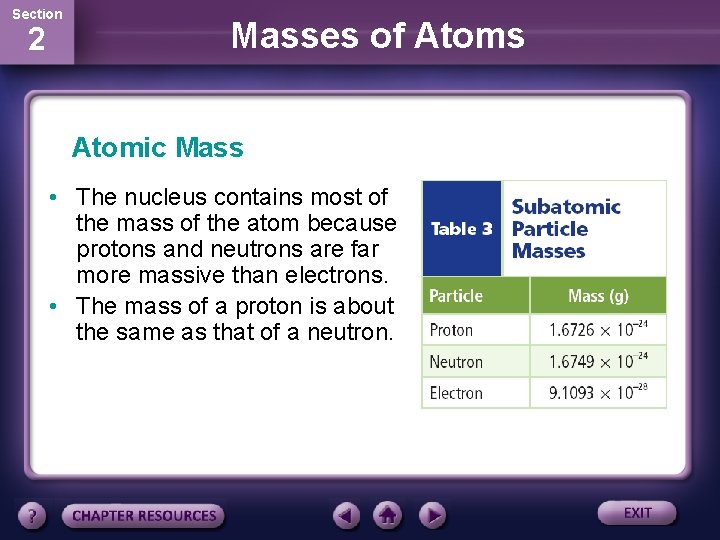 Section
2

Masses of Atoms

Atomic Mass

• The nucleus contains most of the mass of the atom because protons and neutrons are far more massive than electrons.
• The mass of a proton is about the same as that of a neutron.

Table 3 Subatomic Particle Masses

| Particle | Mass (g) |
|---|---|
| Proton | $1.6726 \times 10^{-24}$ |
| Neutron | $1.6749 \times 10^{-24}$ |
| Electron | $9.1093 \times 10^{-28}$ |

?
CHAPTER RESOURCES
EXIT